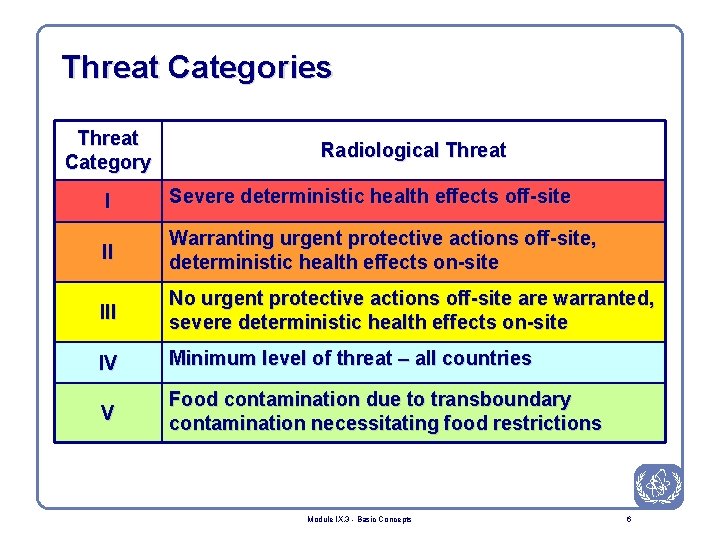 Threat Categories

| Threat Category | Radiological Threat |
|---|---|
| I | Severe deterministic health effects off-site |
| II | Warranting urgent protective actions off-site, deterministic health effects on-site |
| III | No urgent protective actions off-site are warranted, severe deterministic health effects on-site |
| IV | Minimum level of threat – all countries |
| V | Food contamination due to transboundary contamination necessitating food restrictions |

Module IX.3 - Basic Concepts

6